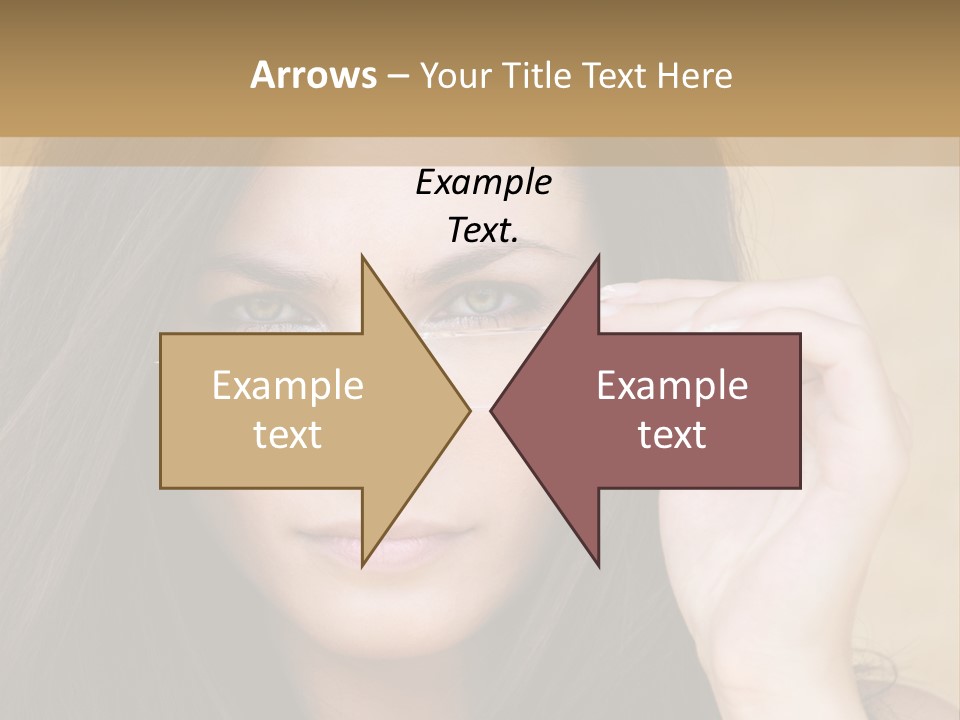 Arrows – Your Title Text Here

Example Text.

Example text

Example text